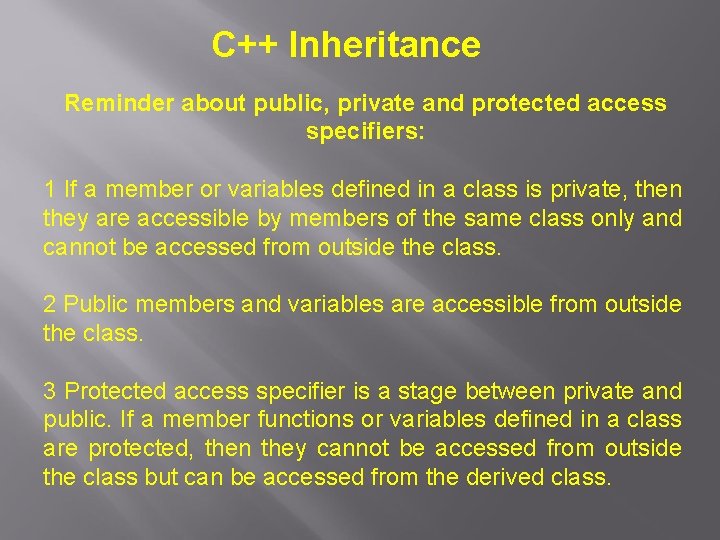 C++ Inheritance

Reminder about public, private and protected access specifiers:

1 If a member or variables defined in a class is private, then they are accessible by members of the same class only and cannot be accessed from outside the class.

2 Public members and variables are accessible from outside the class.

3 Protected access specifier is a stage between private and public. If a member functions or variables defined in a class are protected, then they cannot be accessed from outside the class but can be accessed from the derived class.